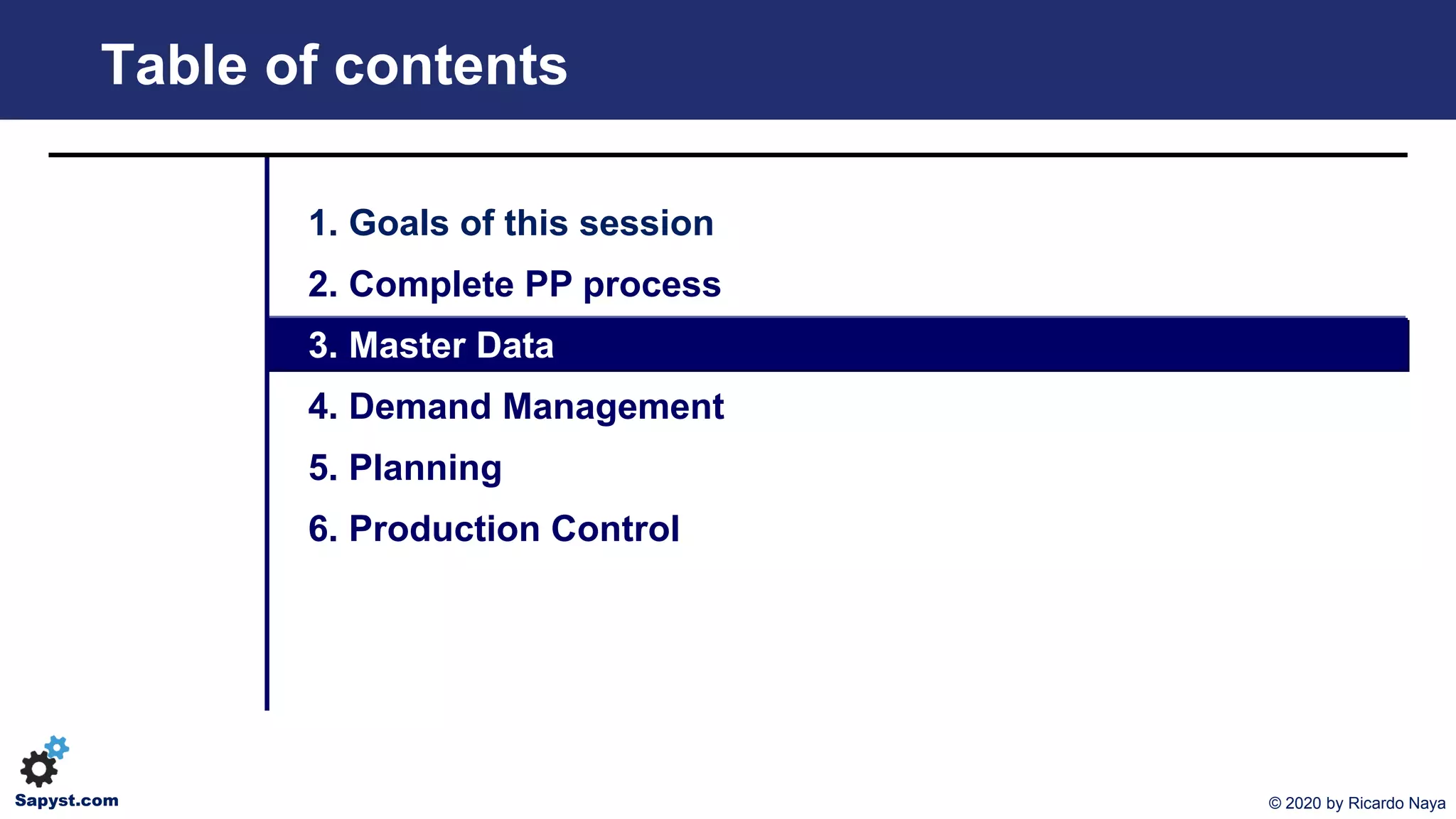 Table of contents

1. Goals of this session
2. Complete PP process
3. Master Data
4. Demand Management
5. Planning
6. Production Control

Sapyst.com

© 2020 by Ricardo Naya